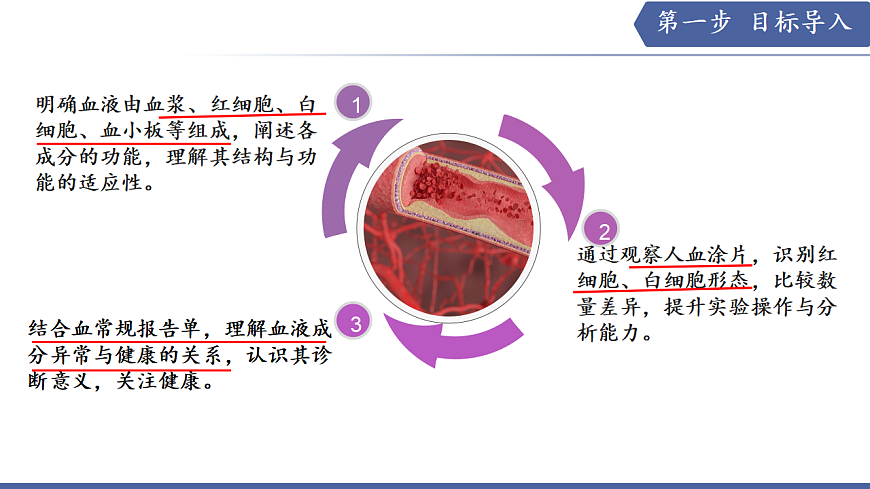 第一步 目标导入

1

明确血液由血浆、红细胞、白细胞、血小板等组成，阐述各成分的功能，理解其结构与功能的适应性。

2

通过观察人血涂片，识别红细胞、白细胞形态，比较数量差异，提升实验操作与分析能力。

3

结合血常规报告单，理解血液成分异常与健康的关系，认识其诊断意义，关注健康。